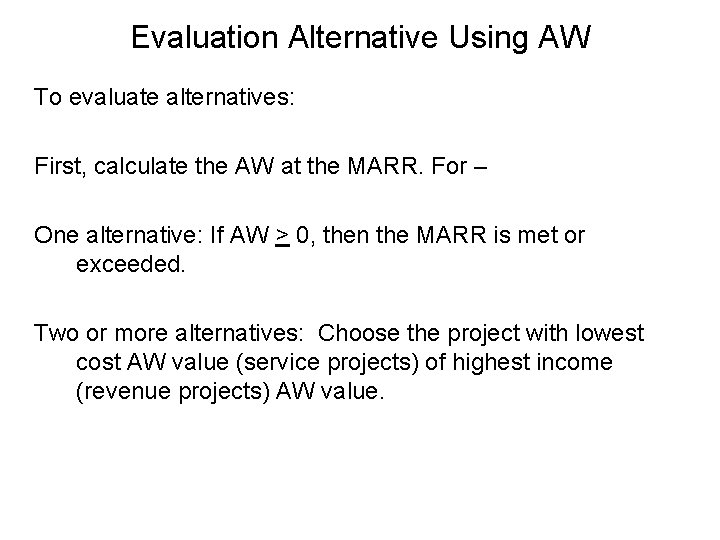 Evaluation Alternative Using AW

To evaluate alternatives:

First, calculate the AW at the MARR. For –

One alternative: If AW $\geq$ 0, then the MARR is met or exceeded.

Two or more alternatives: Choose the project with lowest cost AW value (service projects) of highest income (revenue projects) AW value.